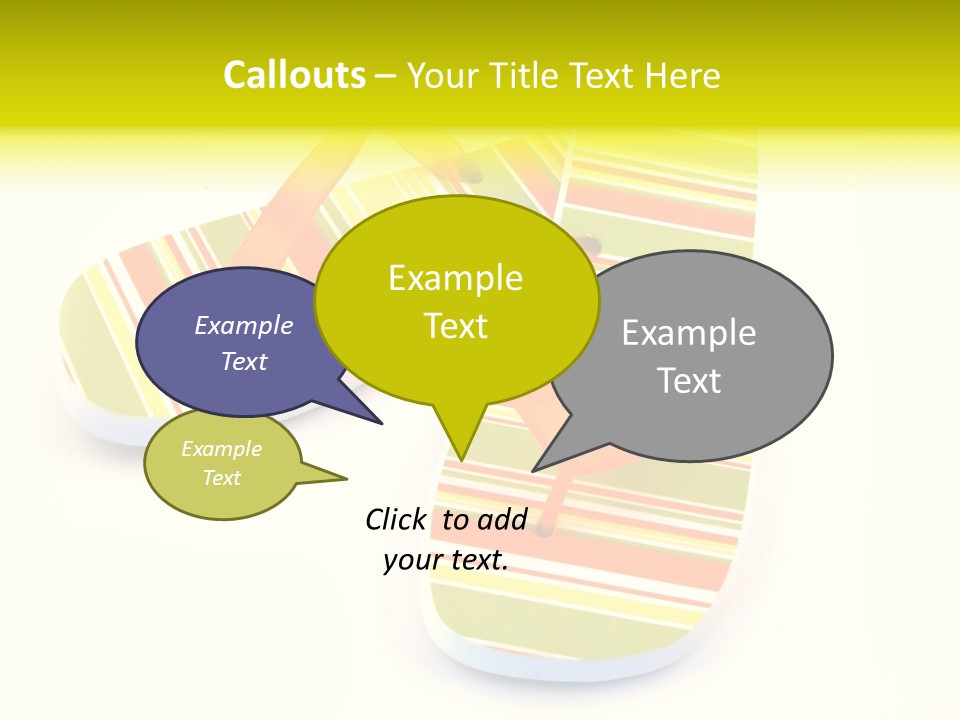 Callouts – Your Title Text Here

Example Text

Example Text

Example Text

Example Text

Click to add your text.